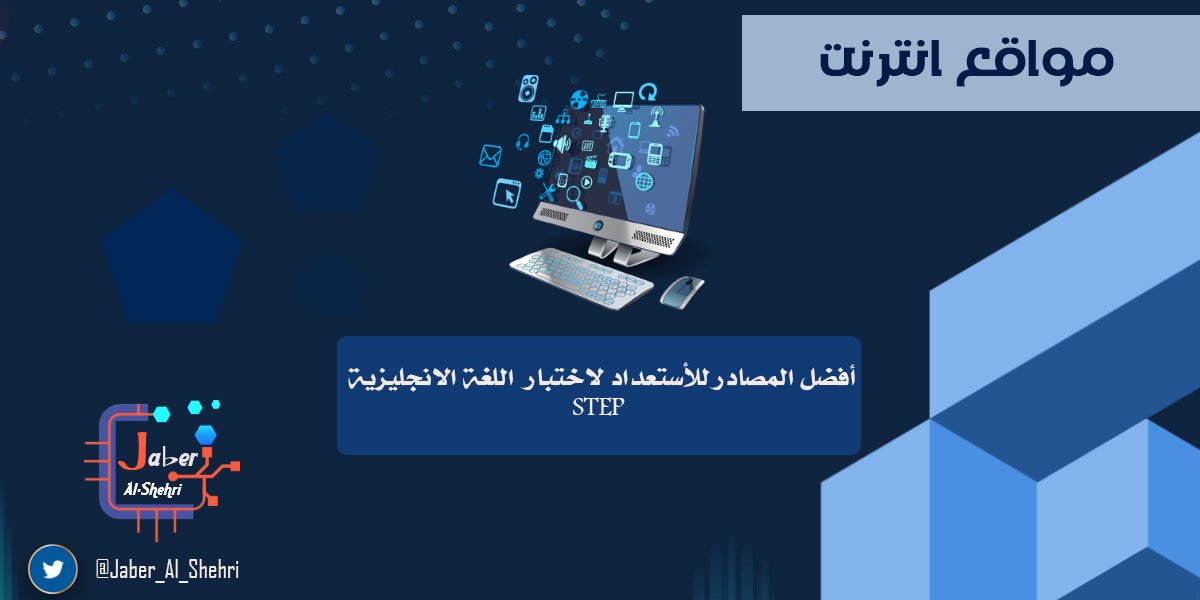 مواقع انترنت

أفضل المصادر للأستعداد لاختبار اللغة الانجليزية
STEP

Jaber
Al-Shehri

@Jaber_Al_Shehri